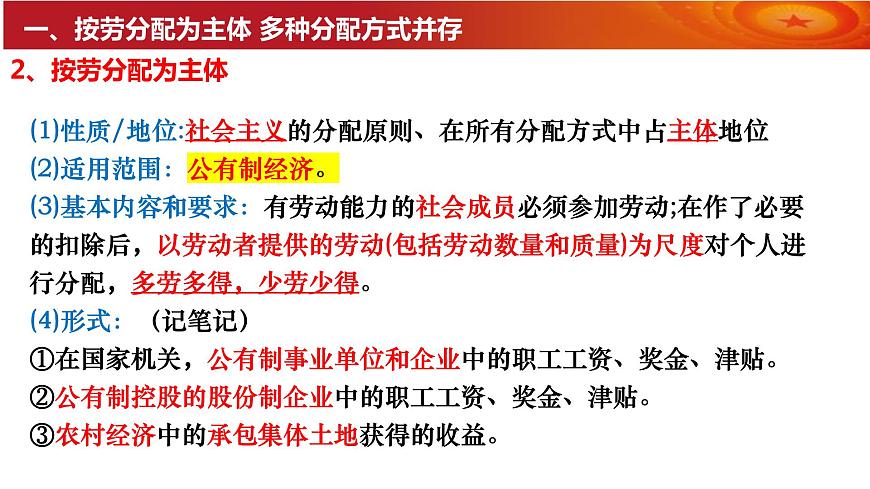 一、按劳分配为主体 多种分配方式并存

2、按劳分配为主体

(1)性质/地位:社会主义的分配原则、在所有分配方式中占主体地位
(2)适用范围：公有制经济。
(3)基本内容和要求：有劳动能力的社会成员必须参加劳动;在作了必要的扣除后，以劳动者提供的劳动(包括劳动数量和质量)为尺度对个人进行分配，多劳多得，少劳少得。
(4)形式：（记笔记）
①在国家机关，公有制事业单位和企业中的职工工资、奖金、津贴。
②公有制控股的股份制企业中的职工工资、奖金、津贴。
③农村经济中的承包集体土地获得的收益。